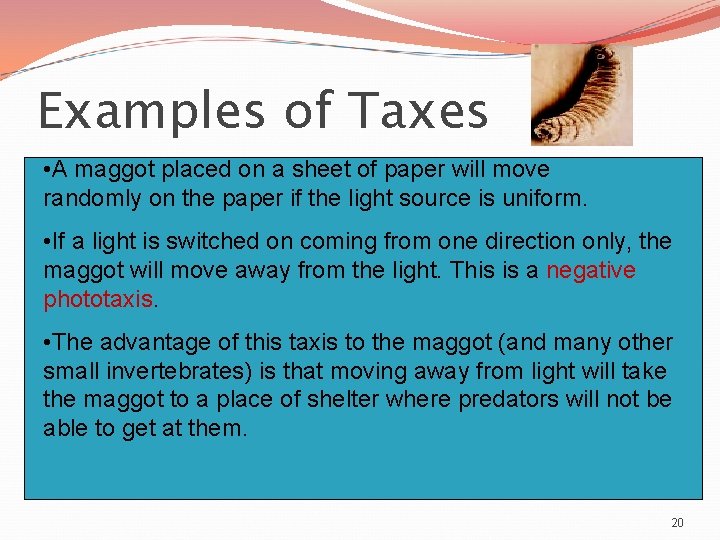 Examples of Taxes

•A maggot placed on a sheet of paper will move randomly on the paper if the light source is uniform.

•If a light is switched on coming from one direction only, the maggot will move away from the light. This is a negative phototaxis.

•The advantage of this taxis to the maggot (and many other small invertebrates) is that moving away from light will take the maggot to a place of shelter where predators will not be able to get at them.

20